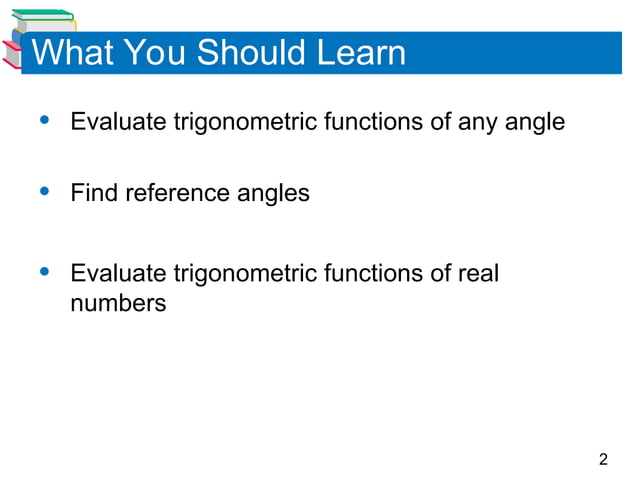 What You Should Learn

• Evaluate trigonometric functions of any angle

• Find reference angles

• Evaluate trigonometric functions of real numbers

2